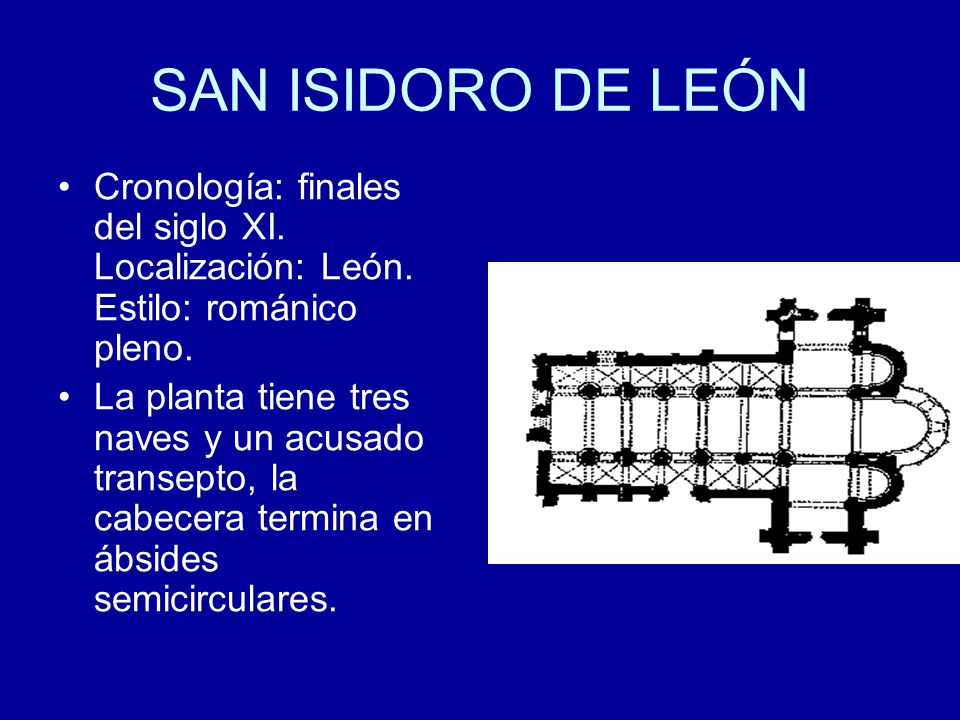 SAN ISIDORO DE LEÓN

• Cronología: finales del siglo XI. Localización: León. Estilo: románico pleno.

• La planta tiene tres naves y un acusado transepto, la cabecera termina en ábsides semicirculares.